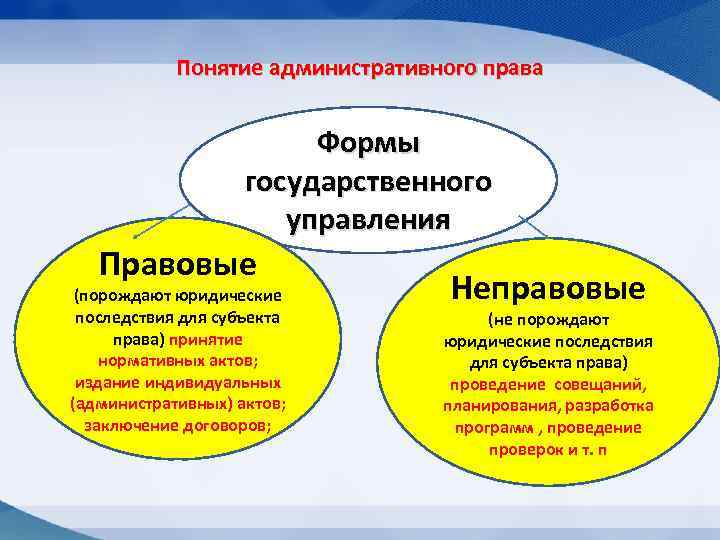 Понятие административного права

Формы государственного управления

Правовые
(порождают юридические последствия для субъекта права) принятие нормативных актов; издание индивидуальных (административных) актов; заключение договоров;

Неправовые
(не порождают юридические последствия для субъекта права) проведение совещаний, планирования, разработка программ , проведение проверок и т. п